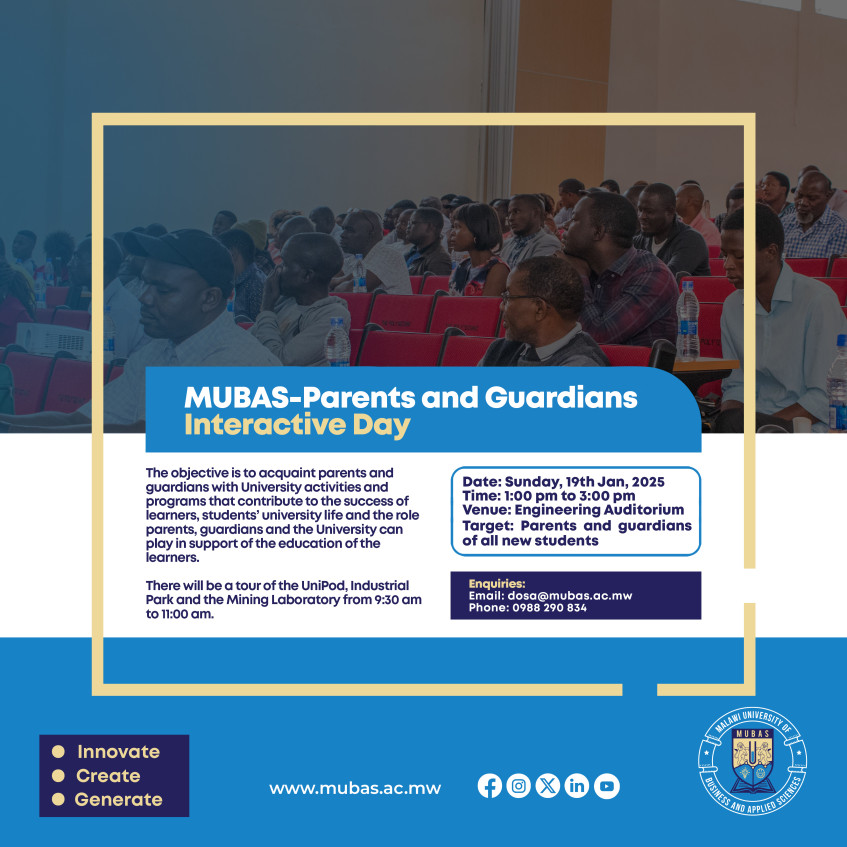 MUBAS-Parents and Guardians Interactive Day

The objective is to acquaint parents and guardians with University activities and programs that contribute to the success of learners, students' university life and the role parents, guardians and the University can play in support of the education of the learners.

There will be a tour of the UniPod, Industrial Park and the Mining Laboratory from 9:30 am to 11:00 am.

Date: Sunday, 19th Jan, 2025
Time: 1:00 pm to 3:00 pm
Venue: Engineering Auditorium
Target: Parents and guardians of all new students

Enquiries:
Email: dosa@mubas.ac.mw
Phone: 0988 290 834

Innovate
Create
Generate

www.mubas.ac.mw

MALAWI UNIVERSITY OF BUSINESS AND APPLIED SCIENCES
MUBAS